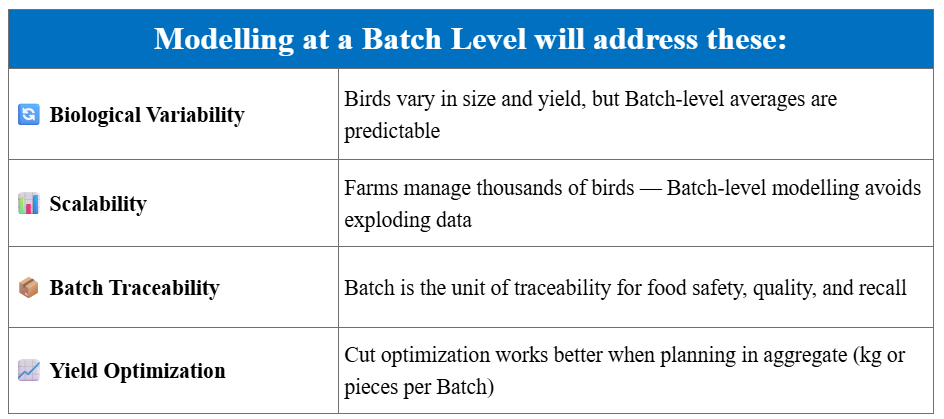 | Modelling at a Batch Level will address these: | |
|---|---|
| 🔄 Biological Variability | Birds vary in size and yield, but Batch-level averages are predictable |
| 📊 Scalability | Farms manage thousands of birds — Batch-level modelling avoids exploding data |
| 📦 Batch Traceability | Batch is the unit of traceability for food safety, quality, and recall |
| 📈 Yield Optimization | Cut optimization works better when planning in aggregate (kg or pieces per Batch) |